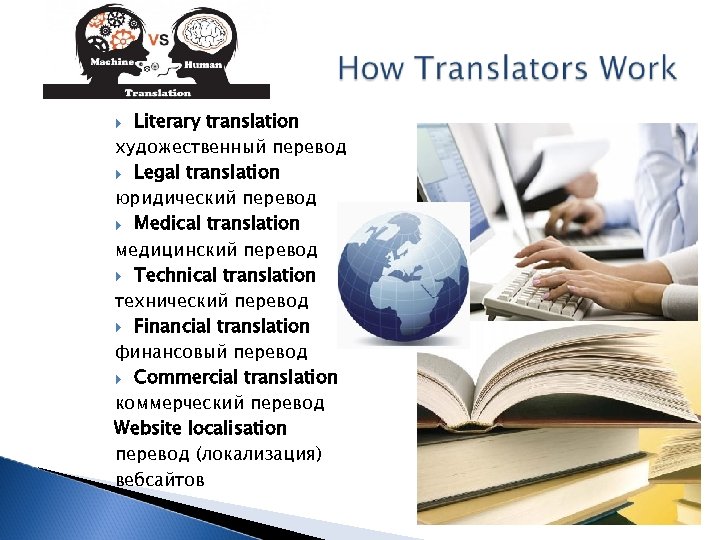 Machine VS Human
Translation

How Translators Work

Literary translation
художественный перевод
Legal translation
юридический перевод
Medical translation
медицинский перевод
Technical translation
технический перевод
Financial translation
финансовый перевод
Commercial translation
коммерческий перевод
Website localisation
перевод (локализация) вебсайтов